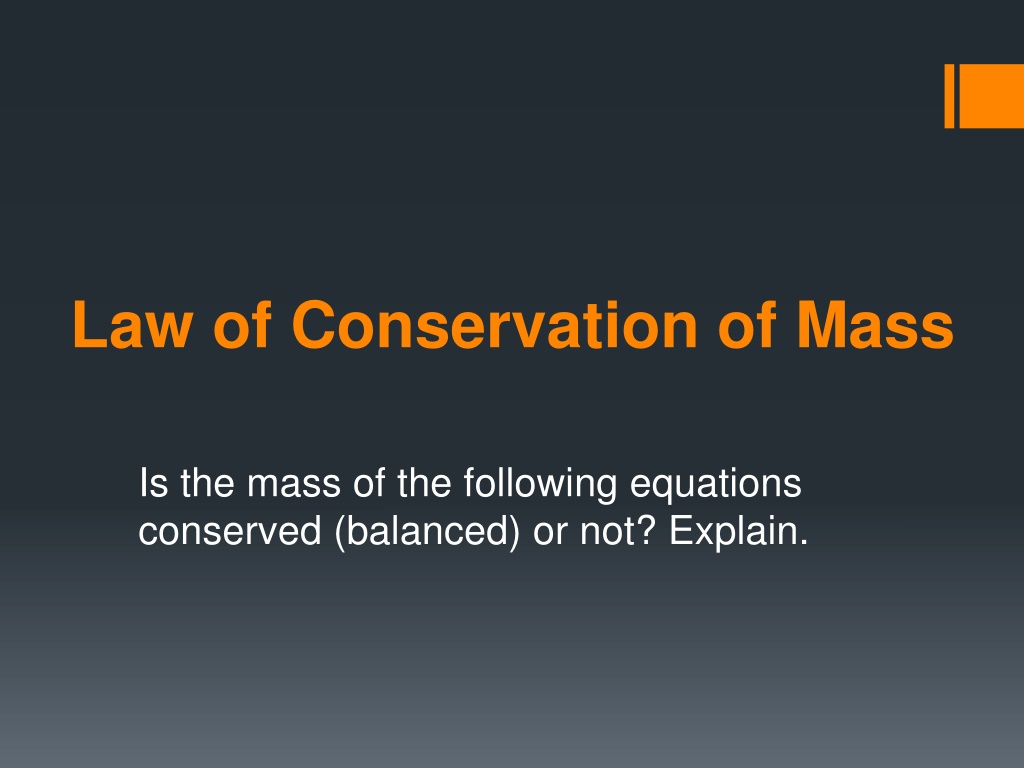 Law of Conservation of Mass

Is the mass of the following equations conserved (balanced) or not? Explain.